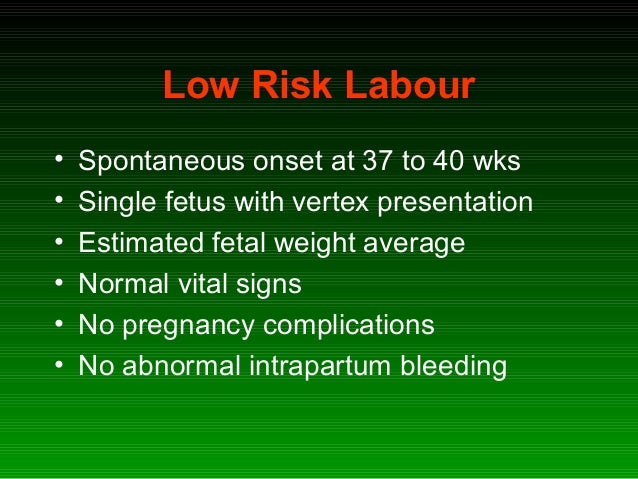 Low Risk Labour

• Spontaneous onset at 37 to 40 wks
• Single fetus with vertex presentation
• Estimated fetal weight average
• Normal vital signs
• No pregnancy complications
• No abnormal intrapartum bleeding